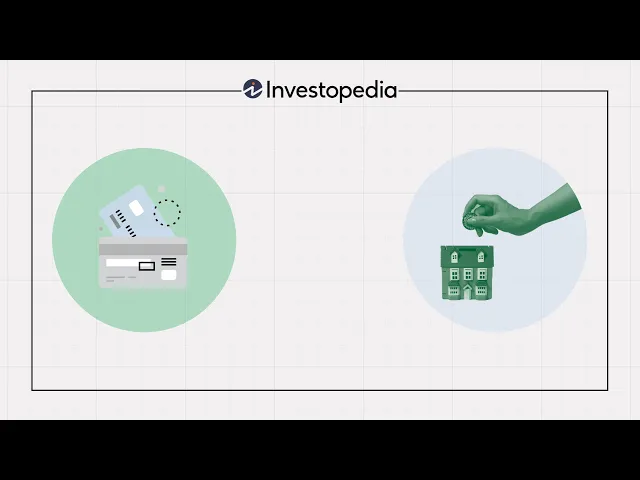 Investopedia